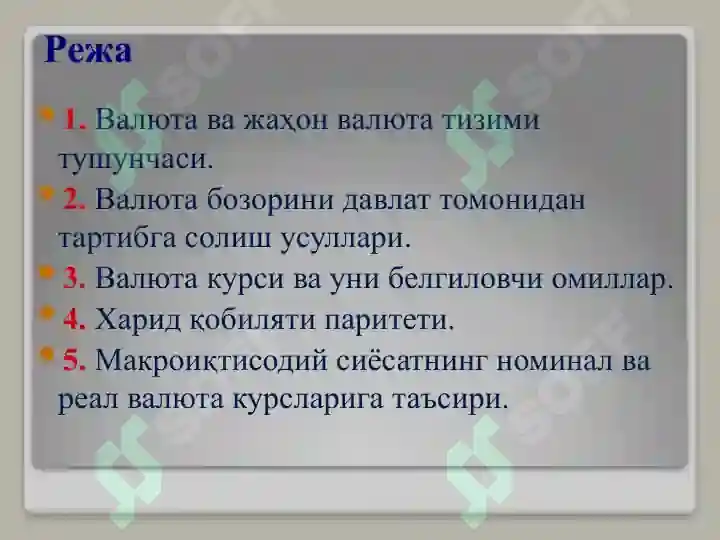 Режа

1. Валюта ва жаҳон валюта тизими тушунчаси.

2. Валюта бозорини давлат томонидан тартибга солиш усуллари.

3. Валюта курси ва уни белгиловчи омиллар.

4. Харид қобиляти паритети.

5. Макроиқтисодий сиёсатнинг номинал ва реал валюта курсларига таъсири.